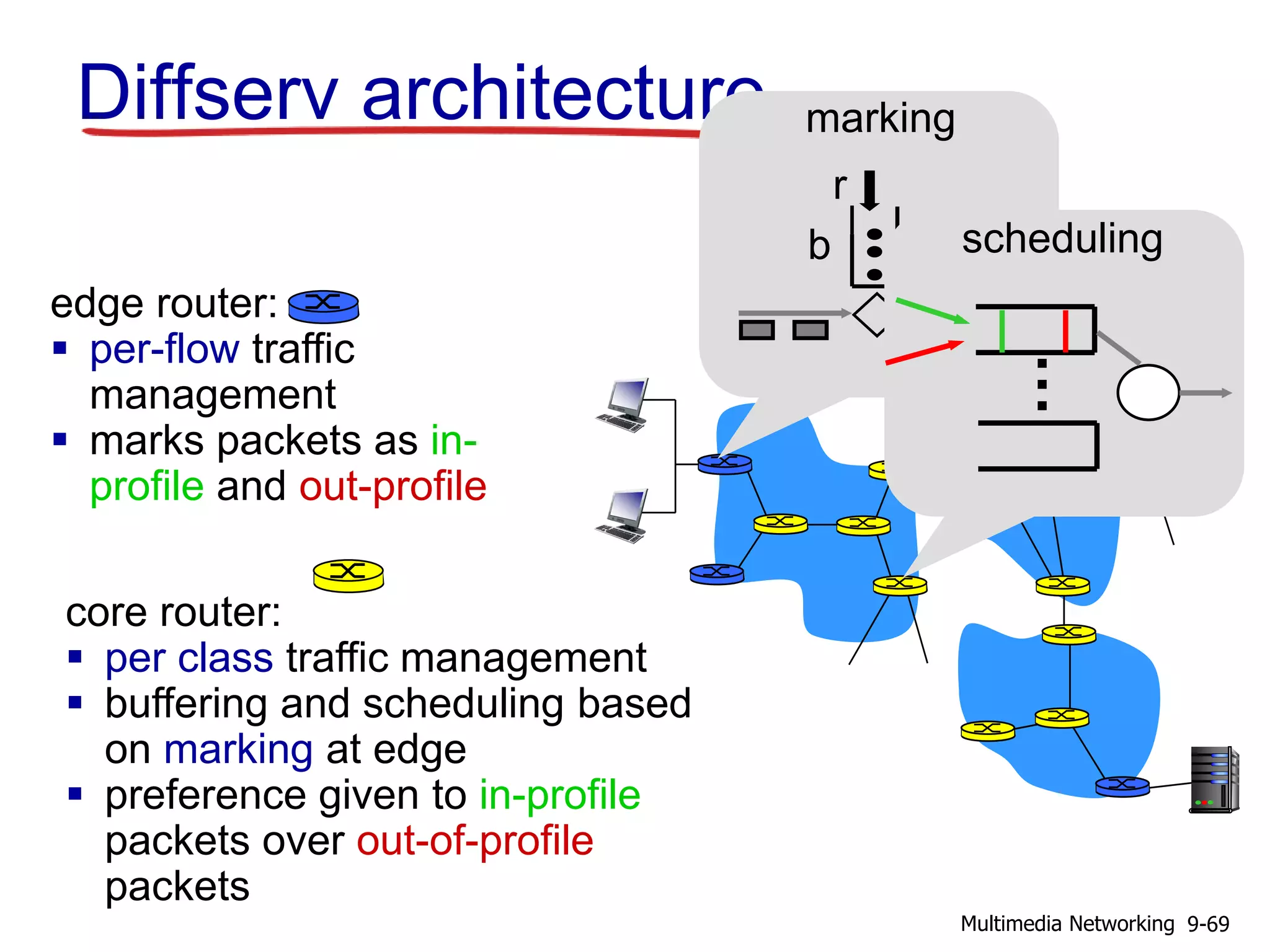 Diffserv architecture

marking

r

b

scheduling

edge router:
▪ per-flow traffic management
▪ marks packets as in-profile and out-profile

core router:
▪ per class traffic management
▪ buffering and scheduling based on marking at edge
▪ preference given to in-profile packets over out-of-profile packets

Multimedia Networking 9-69